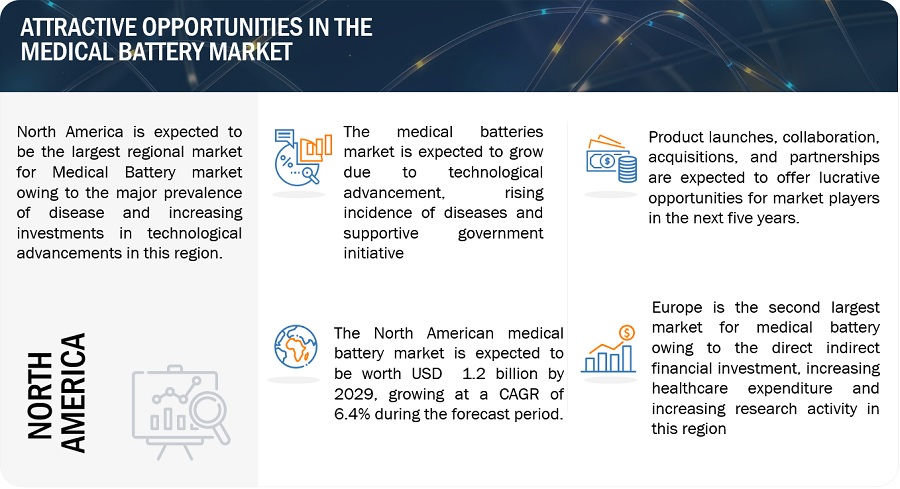 ATTRACTIVE OPPORTUNITIES IN THE MEDICAL BATTERY MARKET

North America is expected to be the largest regional market for Medical Battery market owing to the major prevalence of disease and increasing investments in technological advancements in this region.

NORTH AMERICA

The medical batteries market is expected to grow due to technological advancement, rising incidence of diseases and supportive government initiative

The North American medical battery market is expected to be worth USD 1.2 billion by 2029, growing at a CAGR of 6.4% during the forecast period.

Product launches, collaboration, acquisitions, and partnerships are expected to offer lucrative opportunities for market players in the next five years.

Europe is the second largest market for medical battery owing to the direct indirect financial investment, increasing healthcare expenditure and increasing research activity in this region